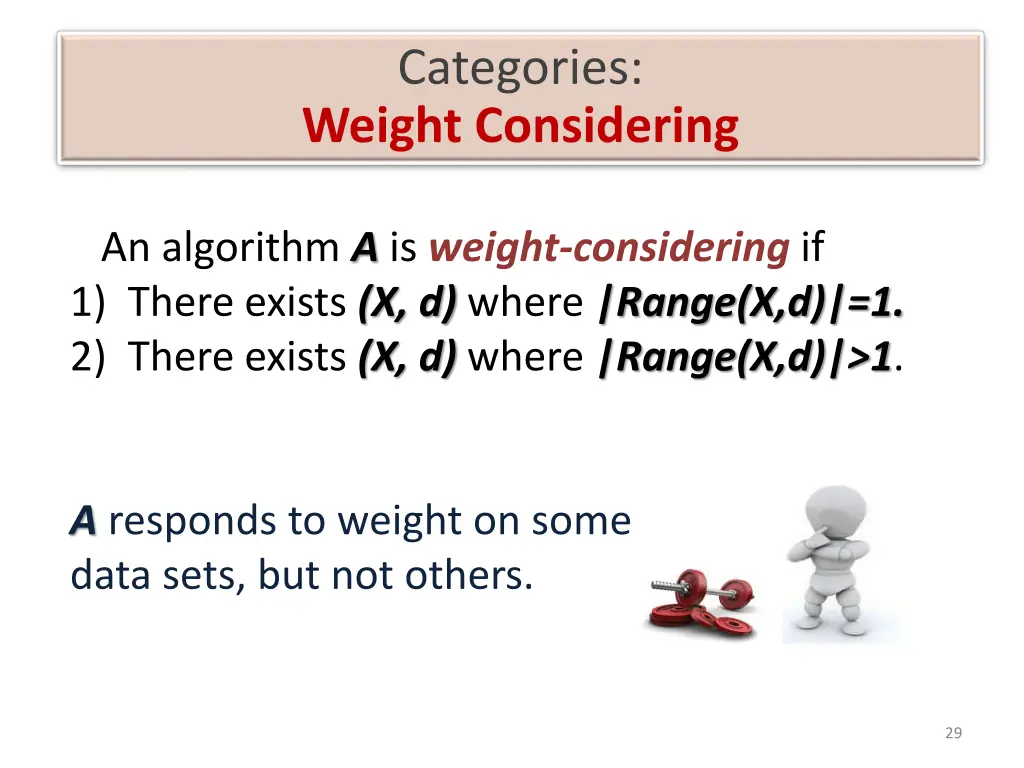 Categories:
Weight Considering

An algorithm A is weight-considering if
1) There exists (X, d) where |Range(X,d)|=1.
2) There exists (X, d) where |Range(X,d)|>1.

A responds to weight on some data sets, but not others.

29